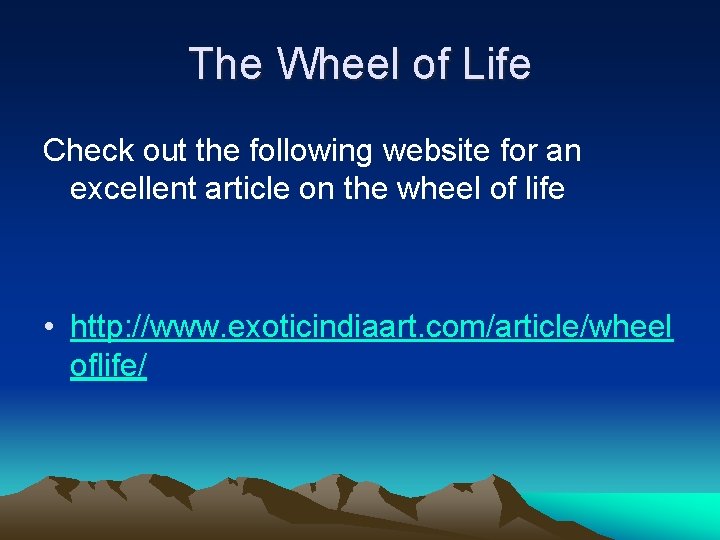 The Wheel of Life

Check out the following website for an excellent article on the wheel of life

• http://www.exoticindiaart.com/article/wheeloflife/